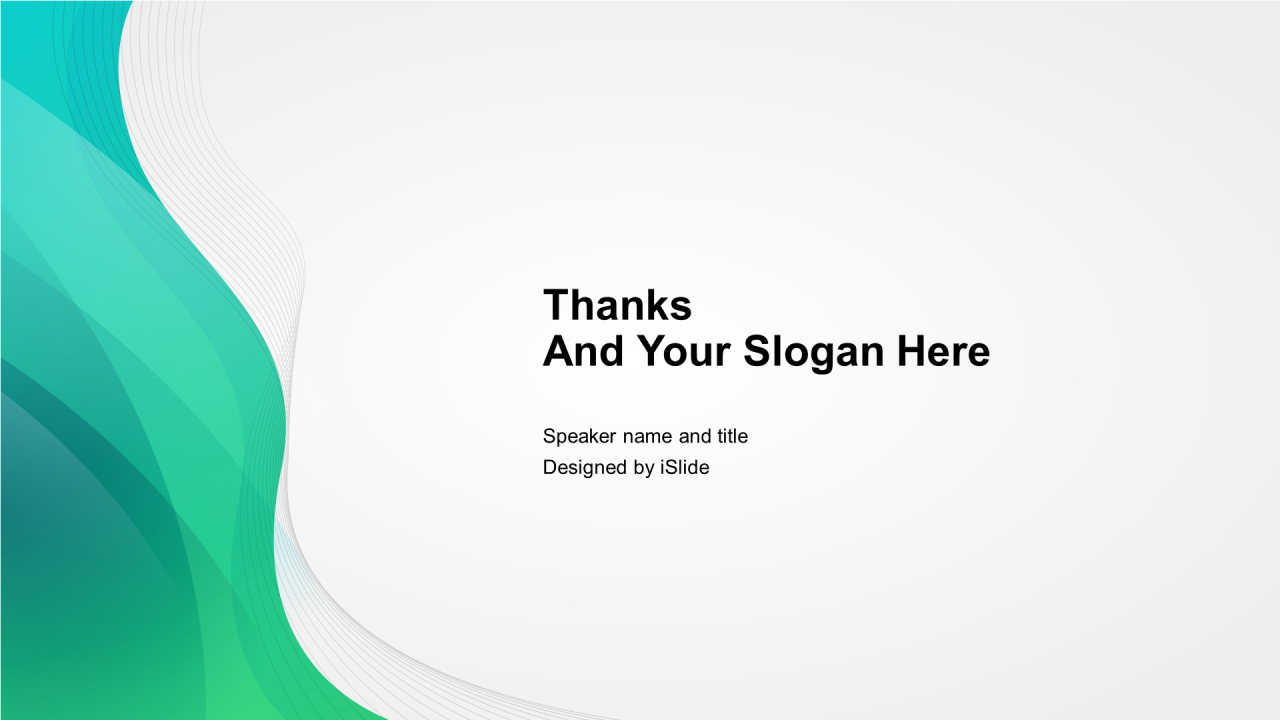 Thanks
And Your Slogan Here

Speaker name and title
Designed by iSlide